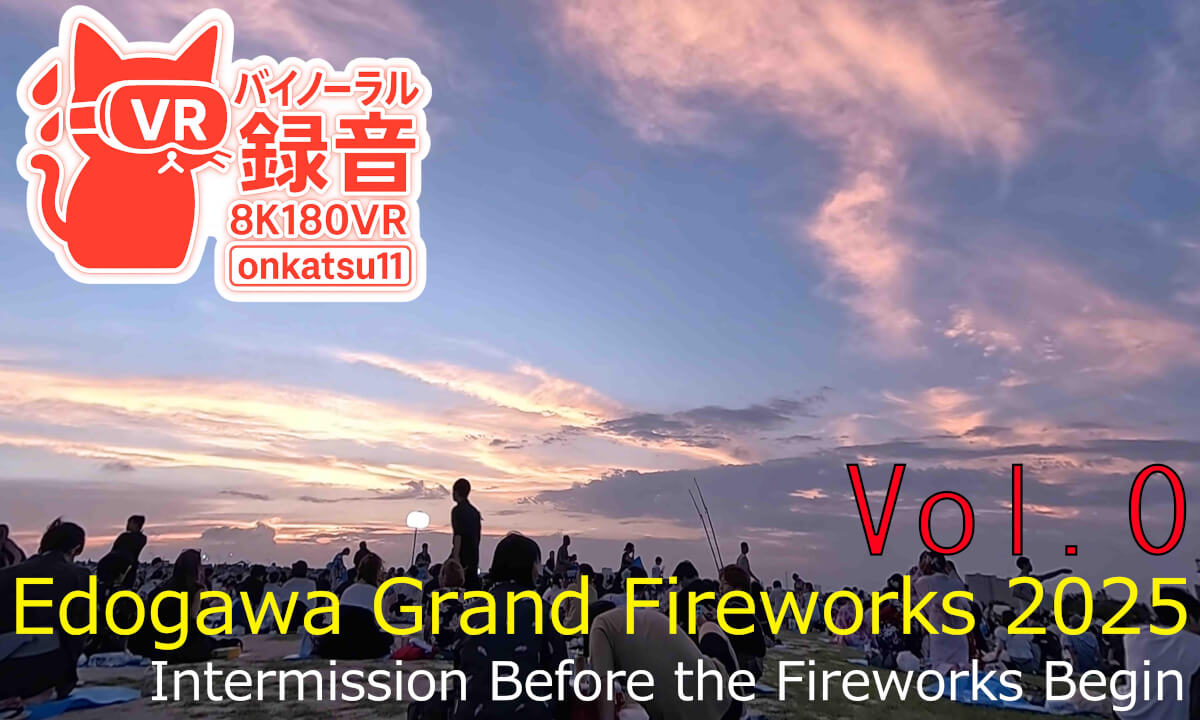 VR
バイノーラル
録音
8K180VR
onkatsu11

Vol.0
Edogawa Grand Fireworks 2025
Intermission Before the Fireworks Begin